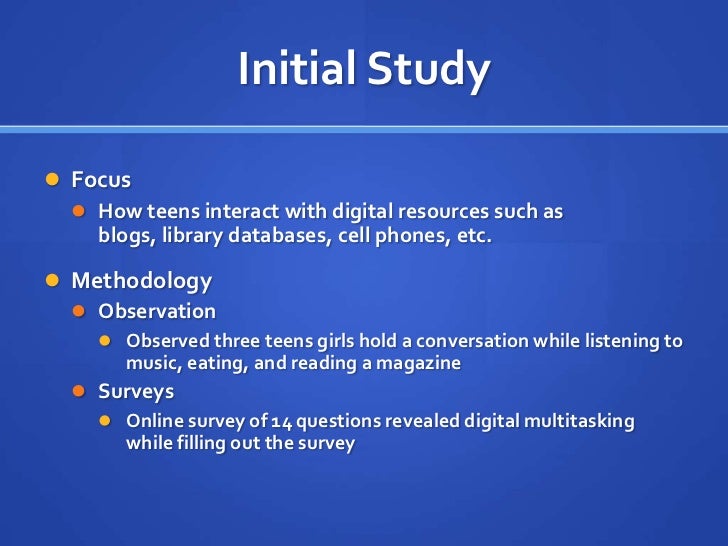 Initial Study

Focus

How teens interact with digital resources such as blogs, library databases, cell phones, etc.

Methodology

Observation

Observed three teens girls hold a conversation while listening to music, eating, and reading a magazine

Surveys

Online survey of 14 questions revealed digital multitasking while filling out the survey